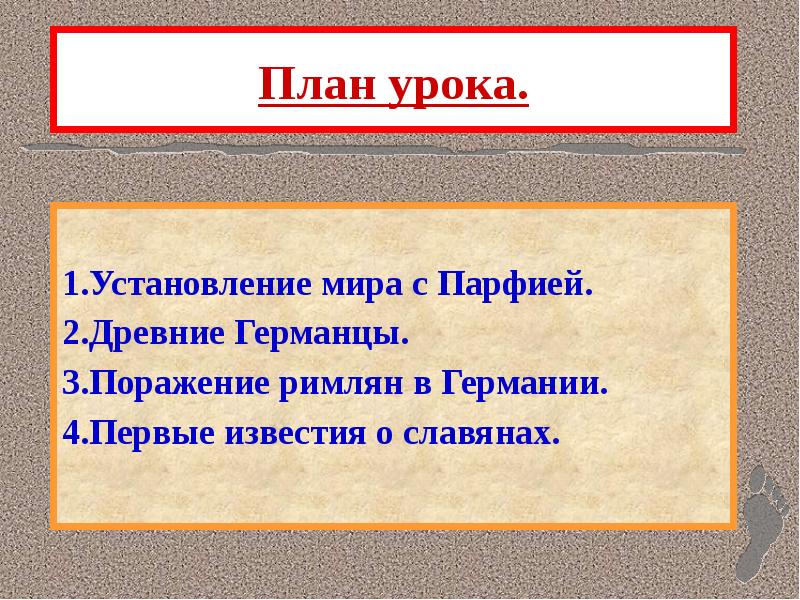 План урока.

1.Установление мира с Парфией.
2.Древние Германцы.
3.Поражение римлян в Германии.
4.Первые известия о славянах.